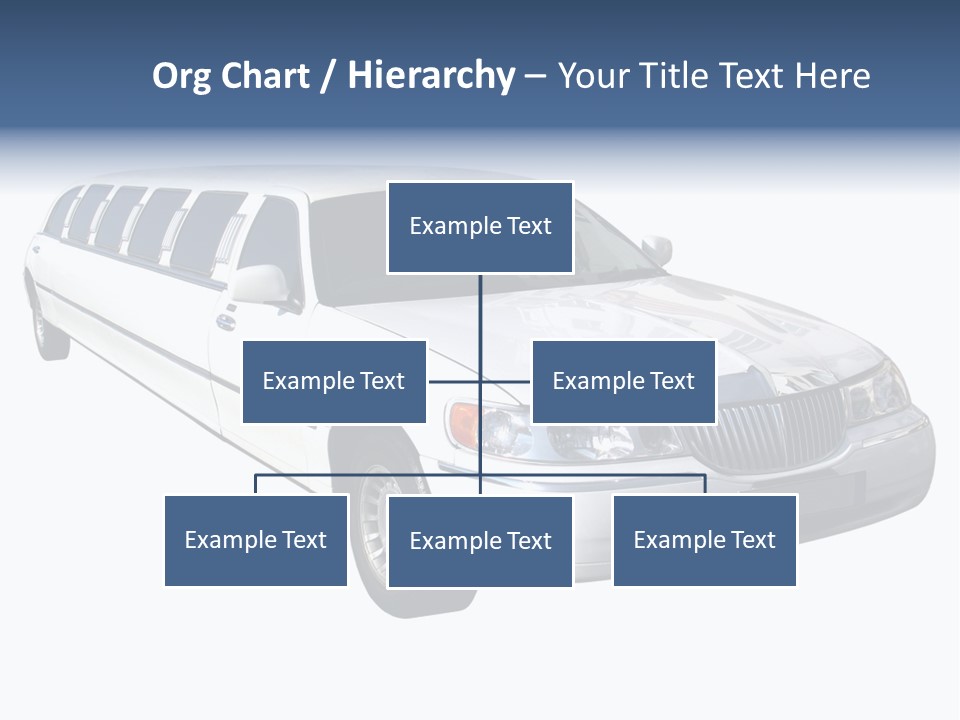 Org Chart / Hierarchy – Your Title Text Here

Example Text

Example Text

Example Text

Example Text

Example Text

Example Text